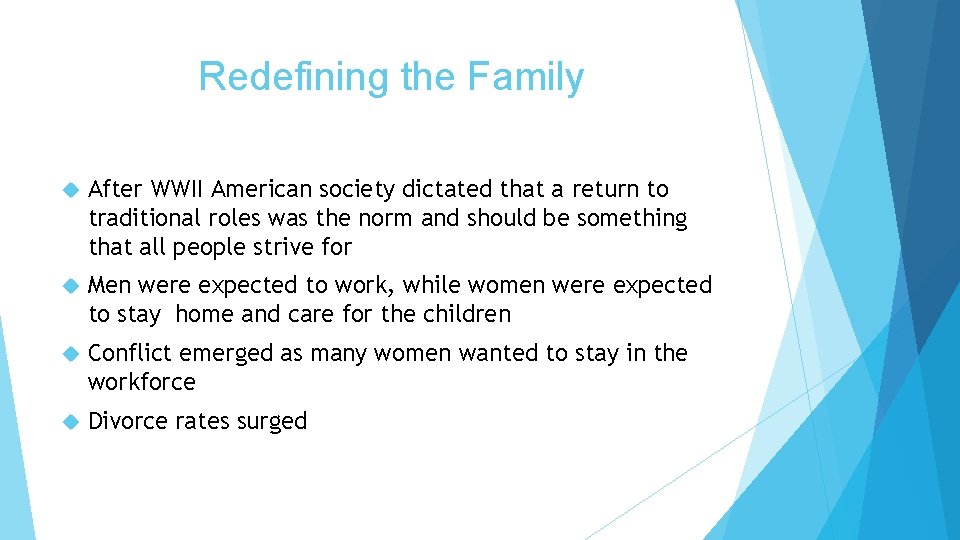 Redefining the Family

After WWII American society dictated that a return to traditional roles was the norm and should be something that all people strive for

Men were expected to work, while women were expected to stay home and care for the children

Conflict emerged as many women wanted to stay in the workforce

Divorce rates surged